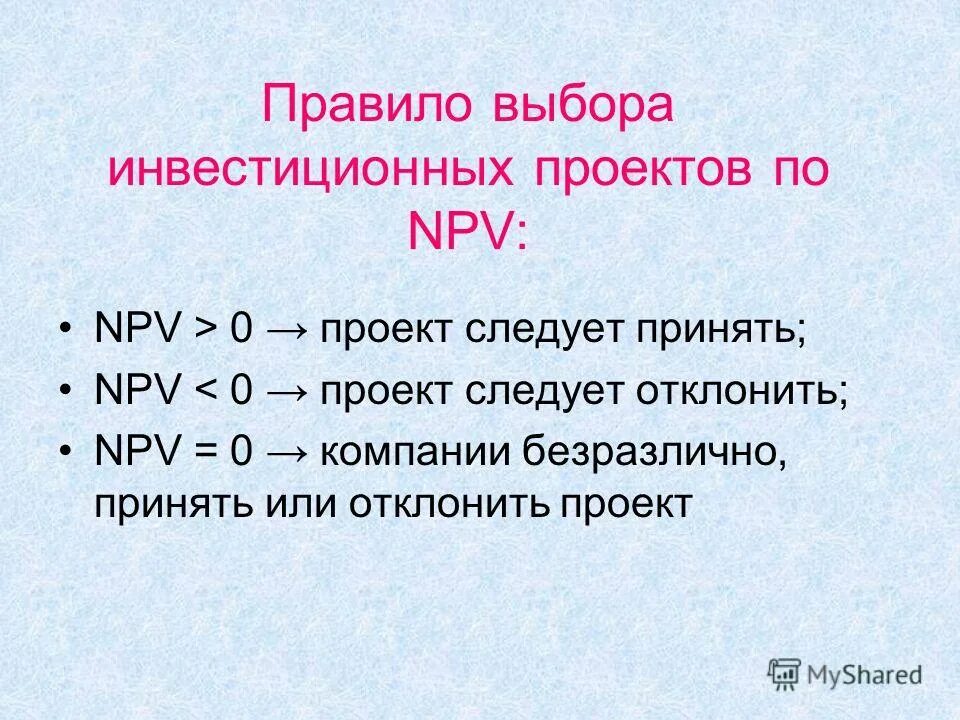 Правило выбора инвестиционных проектов по NPV:

• NPV > 0 → проект следует принять;
• NPV < 0 → проект следует отклонить;
• NPV = 0 → компании безразлично, принять или отклонить проект

MyShared